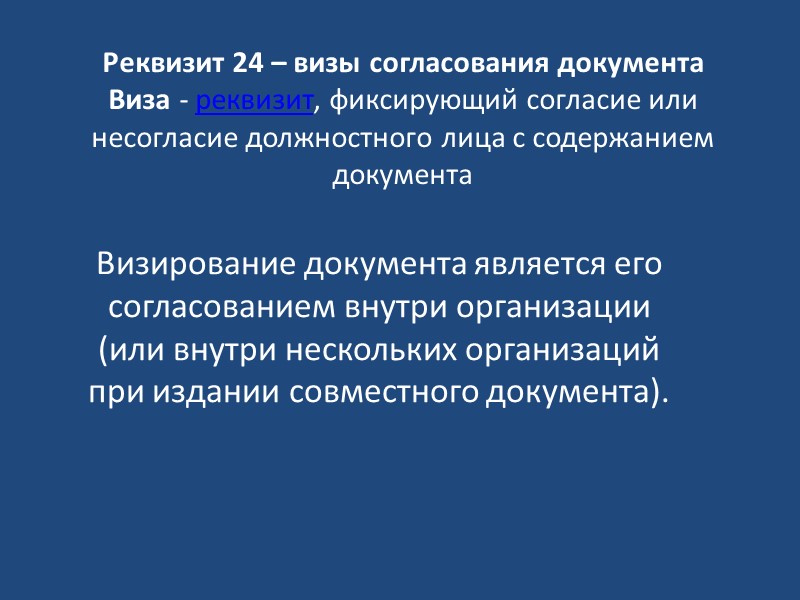 Реквизит 24 – визы согласования документа
Виза - реквизит, фиксирующий согласие или несогласие должностного лица с содержанием документа

Визирование документа является его согласованием внутри организации (или внутри нескольких организаций при издании совместного документа).